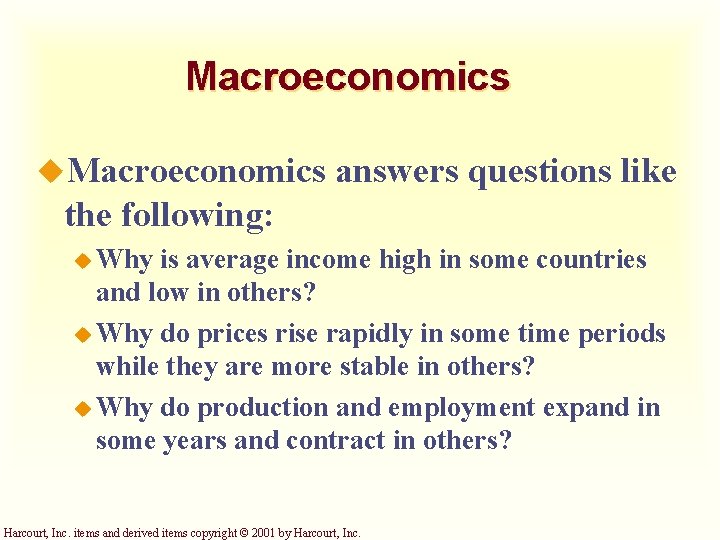 Macroeconomics

Macroeconomics answers questions like the following:

Why is average income high in some countries and low in others?

Why do prices rise rapidly in some time periods while they are more stable in others?

Why do production and employment expand in some years and contract in others?

Harcourt, Inc. items and derived items copyright © 2001 by Harcourt, Inc.